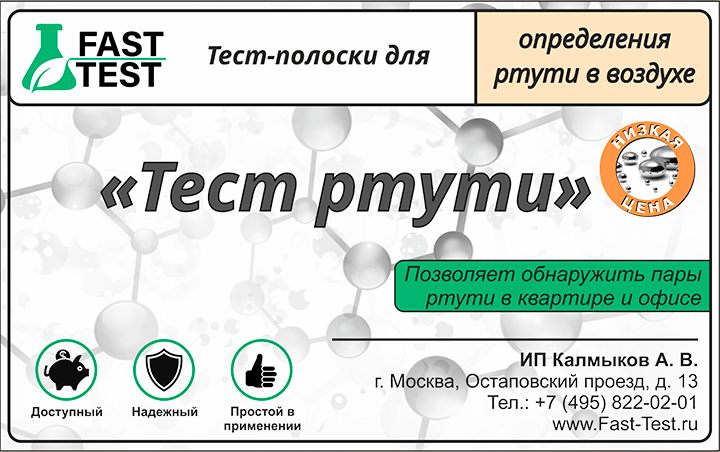 FAST TEST

Тест-полоски для

определения ртути в воздухе

«Тест ртути»

НИЗКАЯ ЦЕНА

Позволяет обнаружить пары ртути в квартире и офисе

Доступный

Надежный

Простой в применении

ИП Калмыков А. В.
г. Москва, Остаповский проезд, д. 13
Тел.: +7 (495) 822-02-01
www.Fast-Test.ru